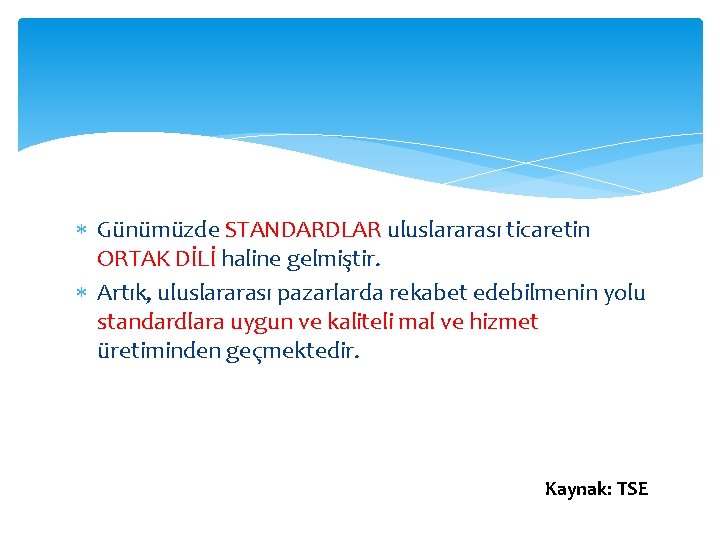 * Günümüzde STANDARDLAR uluslararası ticaretin ORTAK DİLİ haline gelmiştir.
* Artık, uluslararası pazarlarda rekabet edebilmenin yolu standardlara uygun ve kaliteli mal ve hizmet üretiminden geçmektedir.

Kaynak: TSE